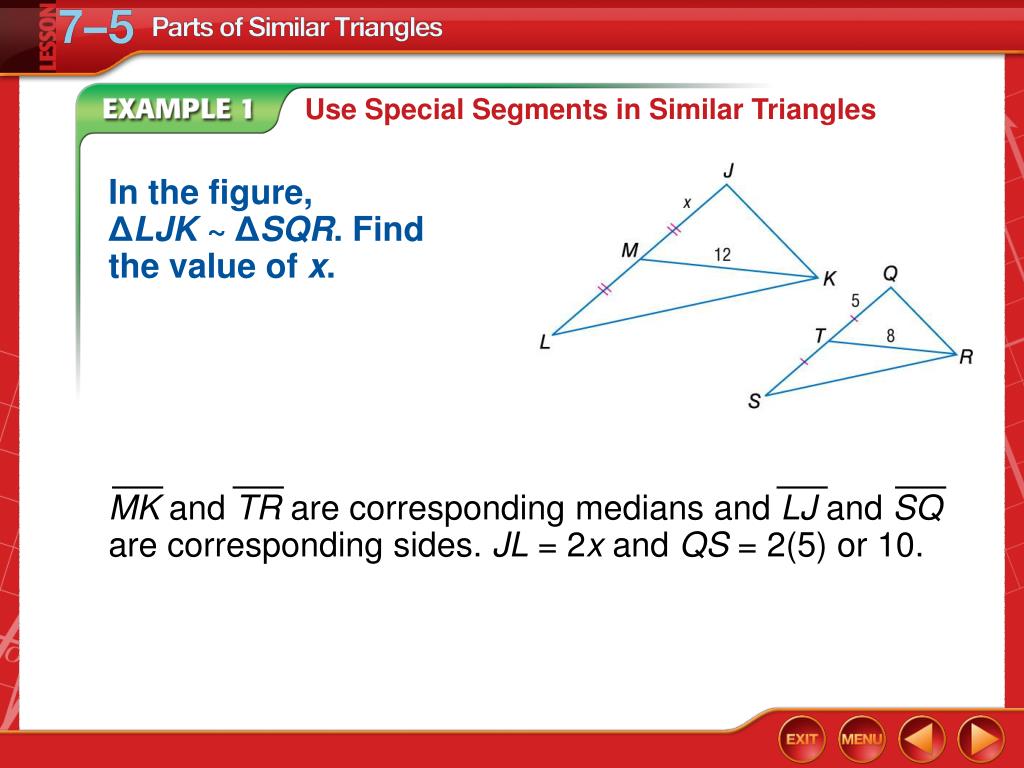 LESSON 7–5 Parts of Similar Triangles

EXAMPLE 1 Use Special Segments in Similar Triangles

In the figure, $\Delta LJK \sim \Delta SQR$. Find the value of $x$.

J
x
M
12
K
L
Q
5
T
8
R
S

$\overline{MK}$ and $\overline{TR}$ are corresponding medians and $\overline{LJ}$ and $\overline{SQ}$ are corresponding sides. $JL = 2x$ and $QS = 2(5)$ or 10.

EXIT MENU